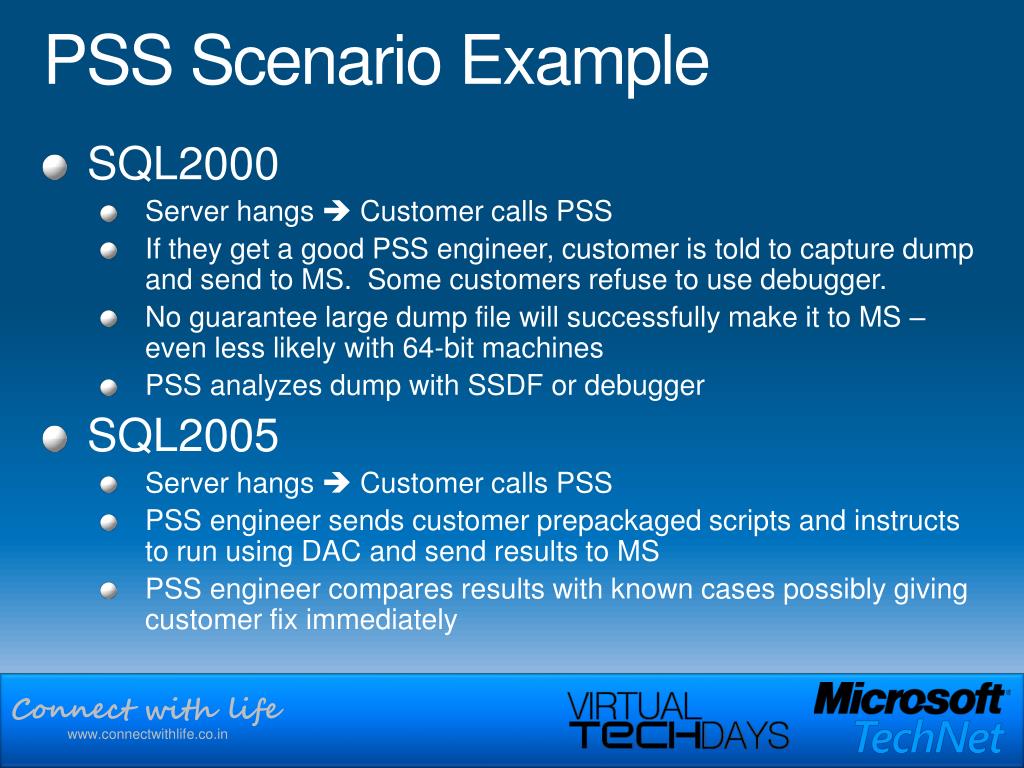 PSS Scenario Example

SQL2000

Server hangs ➔ Customer calls PSS

If they get a good PSS engineer, customer is told to capture dump and send to MS. Some customers refuse to use debugger.

No guarantee large dump file will successfully make it to MS – even less likely with 64-bit machines

PSS analyzes dump with SSDF or debugger

SQL2005

Server hangs ➔ Customer calls PSS

PSS engineer sends customer prepackaged scripts and instructs to run using DAC and send results to MS

PSS engineer compares results with known cases possibly giving customer fix immediately

Connect with life
www.connectwithlife.co.in

VIRTUAL TECHDAYS

Microsoft TechNet